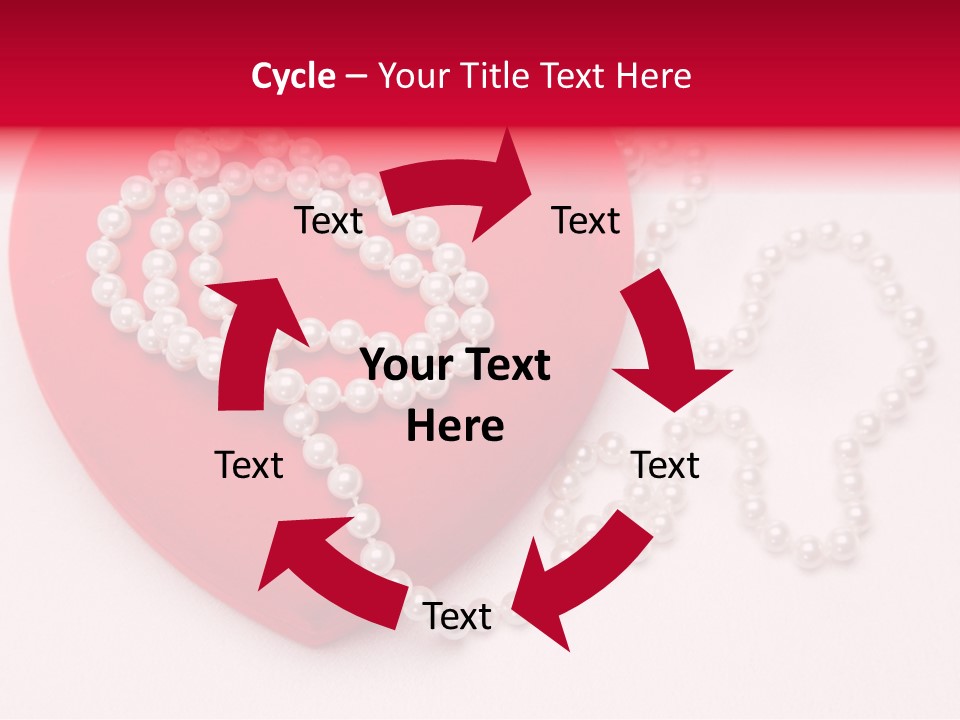 Cycle – Your Title Text Here

Text

Text

Your Text Here

Text

Text

Text